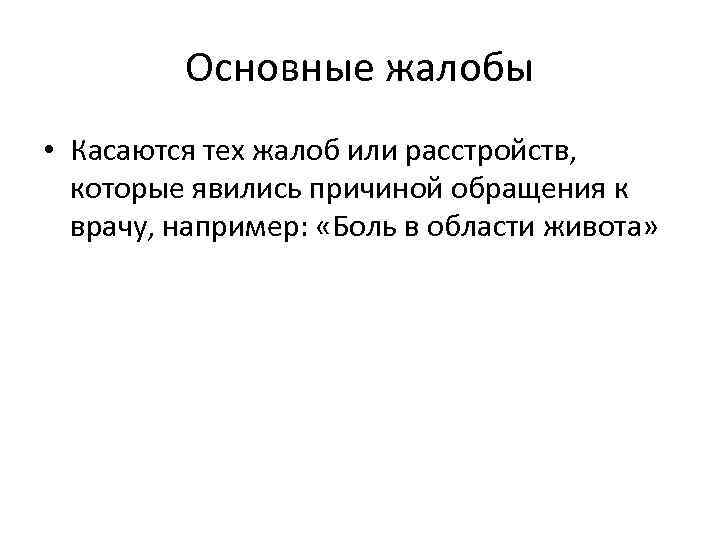 Основные жалобы

• Касаются тех жалоб или расстройств, которые явились причиной обращения к врачу, например: «Боль в области живота»